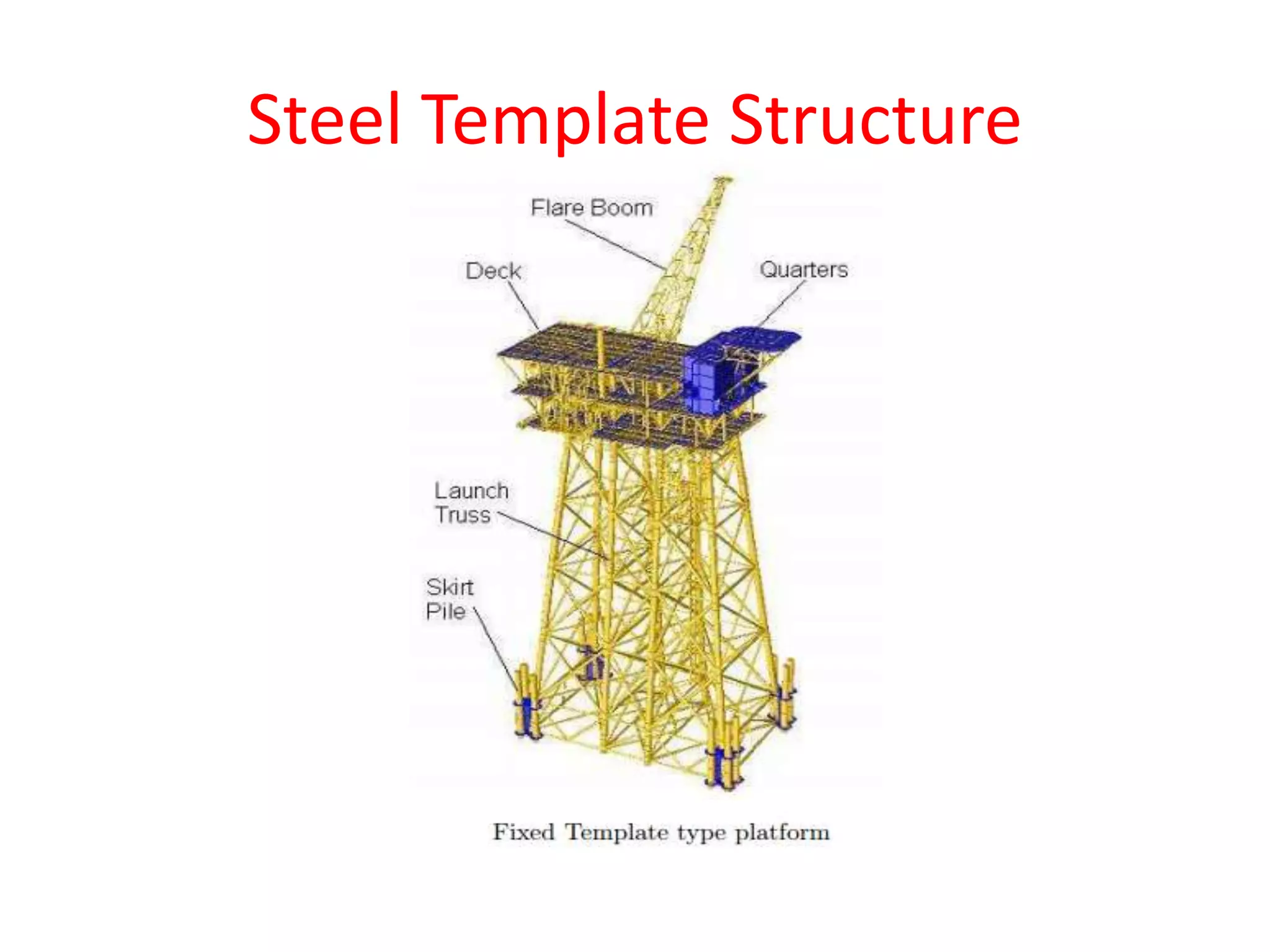 Steel Template Structure

Flare Boom

Deck

Quarters

Launch Truss

Skirt Pile

Fixed Template type platform